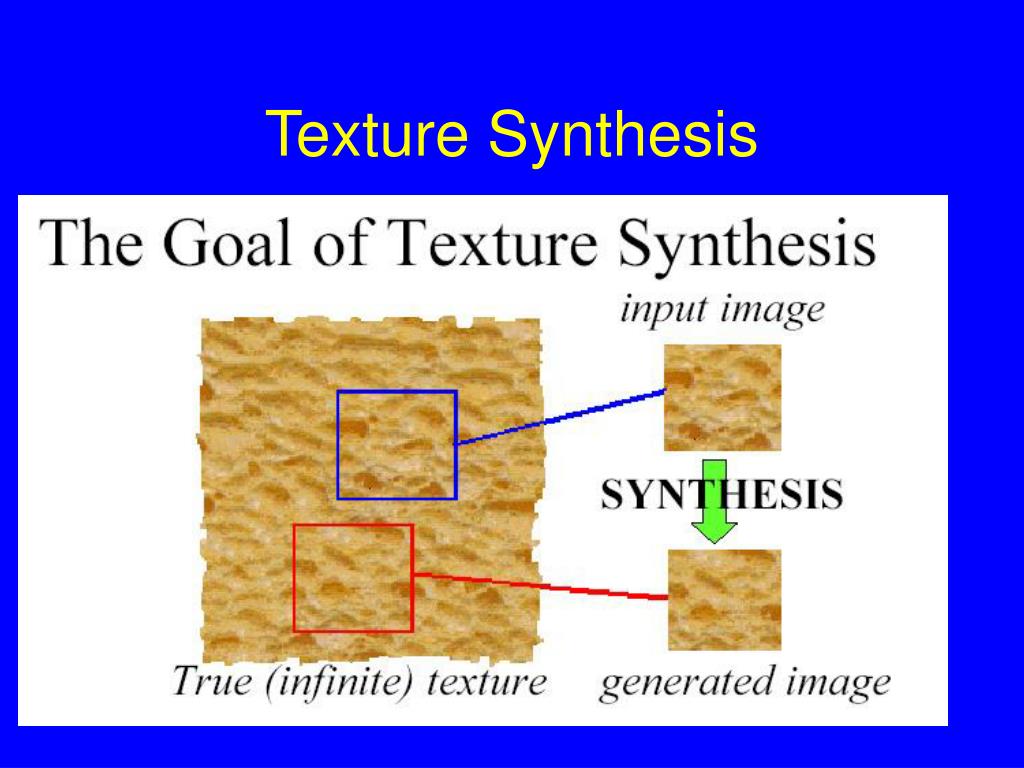 Texture Synthesis

The Goal of Texture Synthesis

input image

SYNTHESIS

True (infinite) texture

generated image